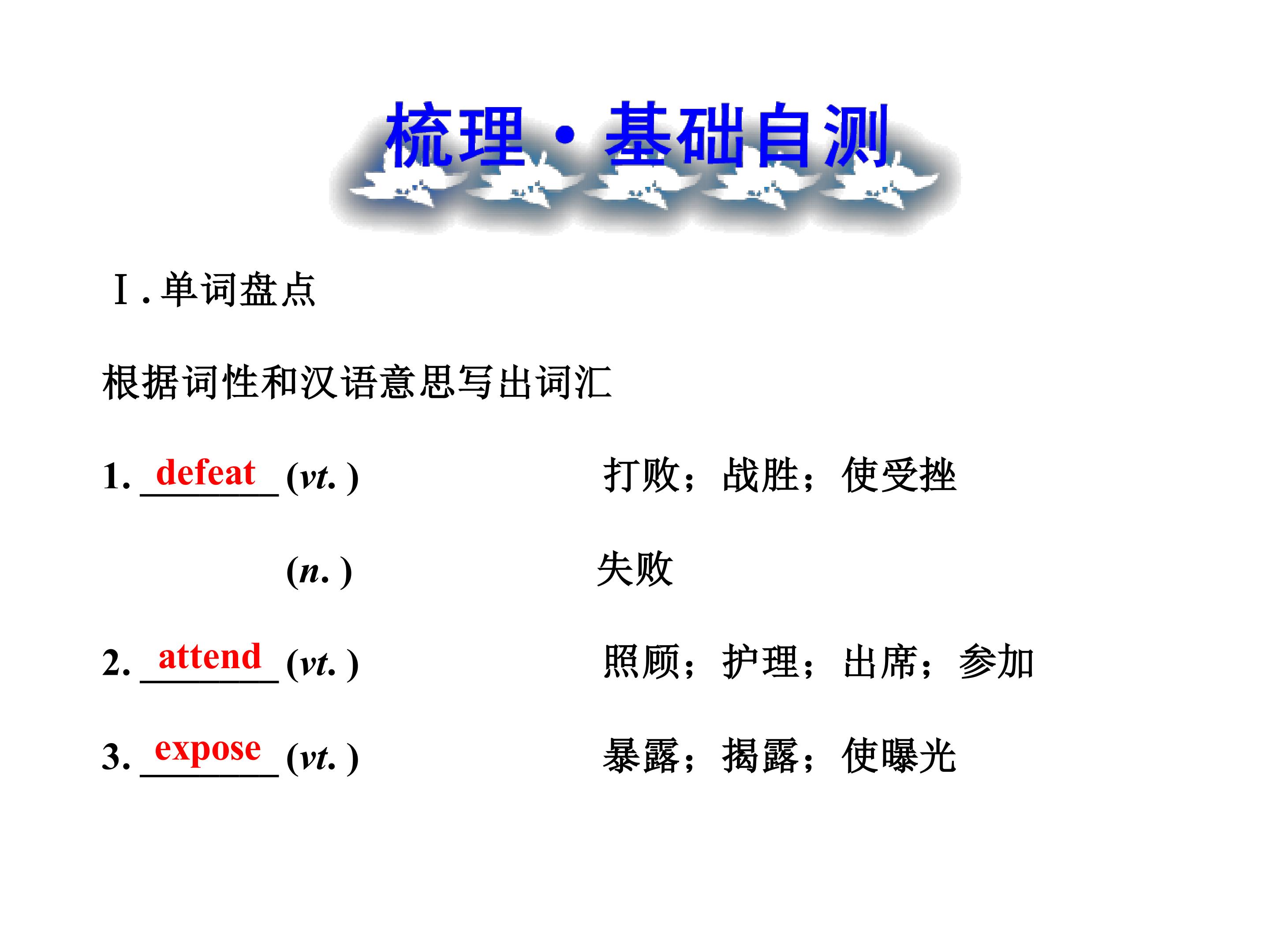 梳理·基础自测

Ⅰ.单词盘点

根据词性和汉语意思写出词汇

1. defeat (vt.)  打败；战胜；使受挫

(n.)  失败

2. attend (vt.)  照顾；护理；出席；参加

3. expose (vt.)  暴露；揭露；使曝光